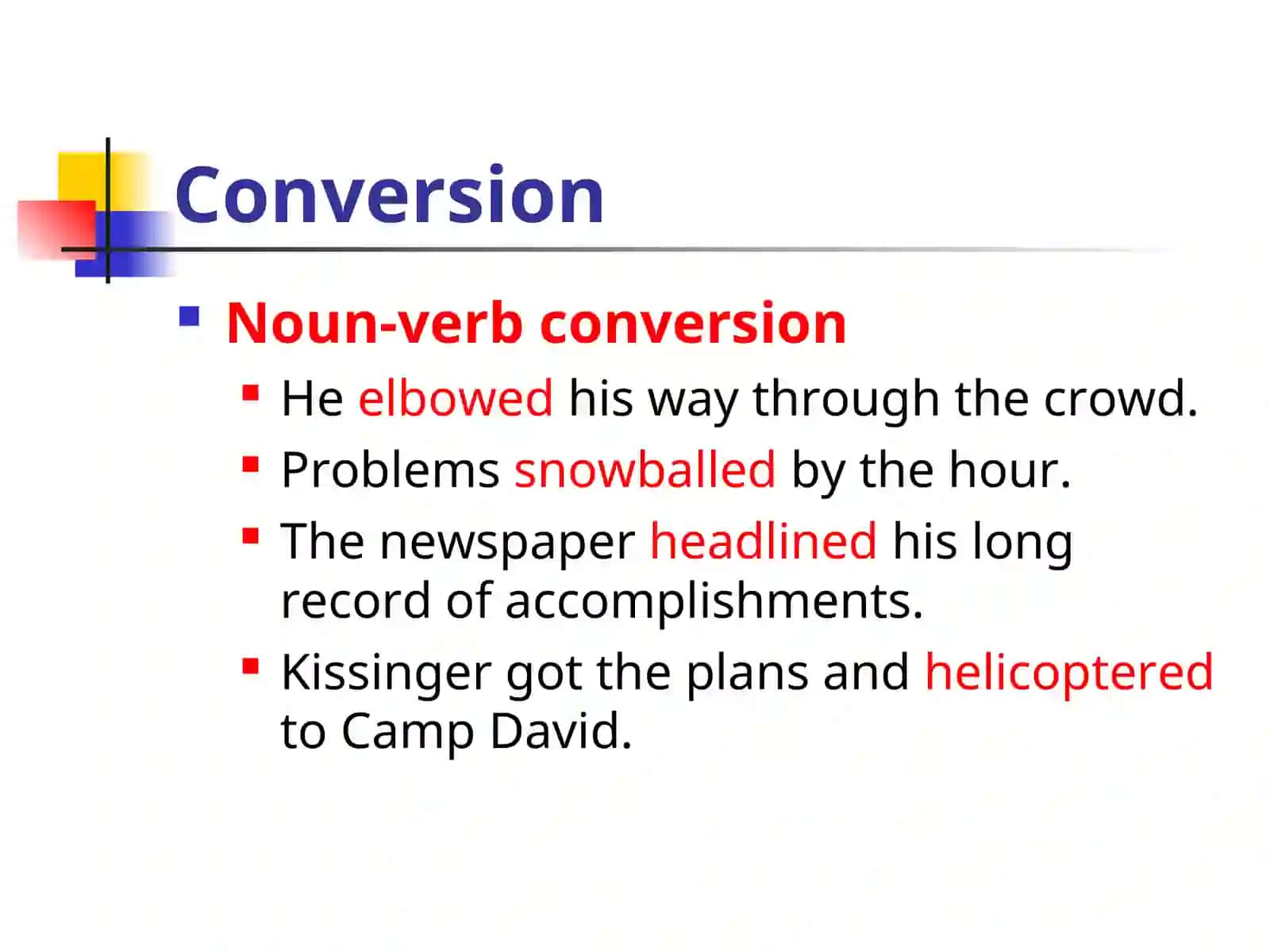 Conversion

Noun-verb conversion

He elbowed his way through the crowd.

Problems snowballed by the hour.

The newspaper headlined his long record of accomplishments.

Kissinger got the plans and helicoptered to Camp David.